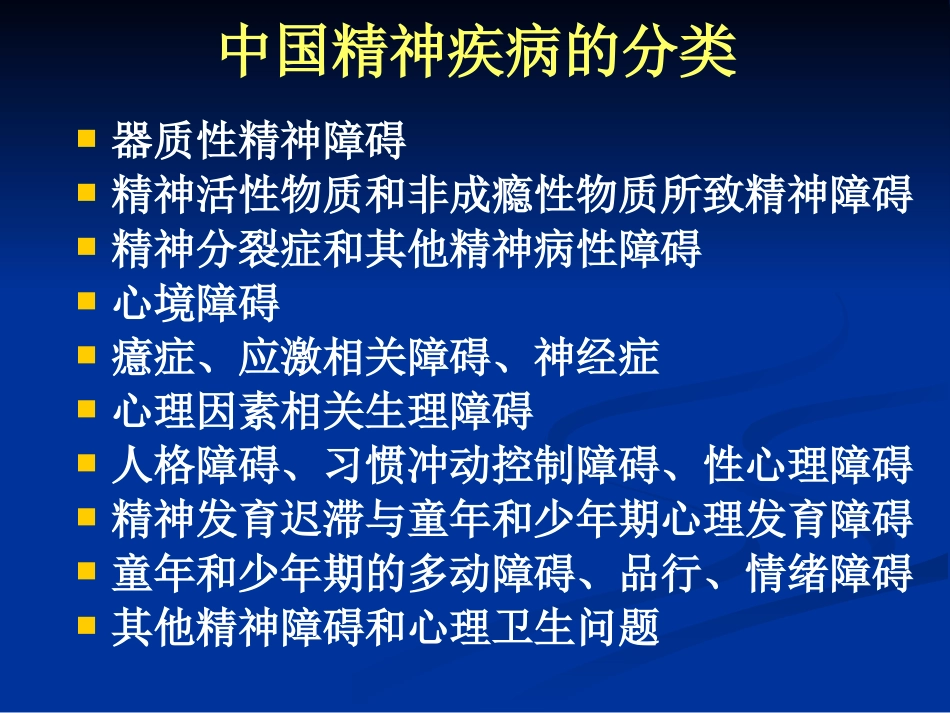 中国精神疾病的分类

- 器质性精神障碍
- 精神活性物质和非成瘾性物质所致精神障碍
- 精神分裂症和其他精神病性障碍
- 心境障碍
- 癔症、应激相关障碍、神经症
- 心理因素相关生理障碍
- 人格障碍、习惯冲动控制障碍、性心理障碍
- 精神发育迟滞与童年和少年期心理发育障碍
- 童年和少年期的多动障碍、品行、情绪障碍
- 其他精神障碍和心理卫生问题